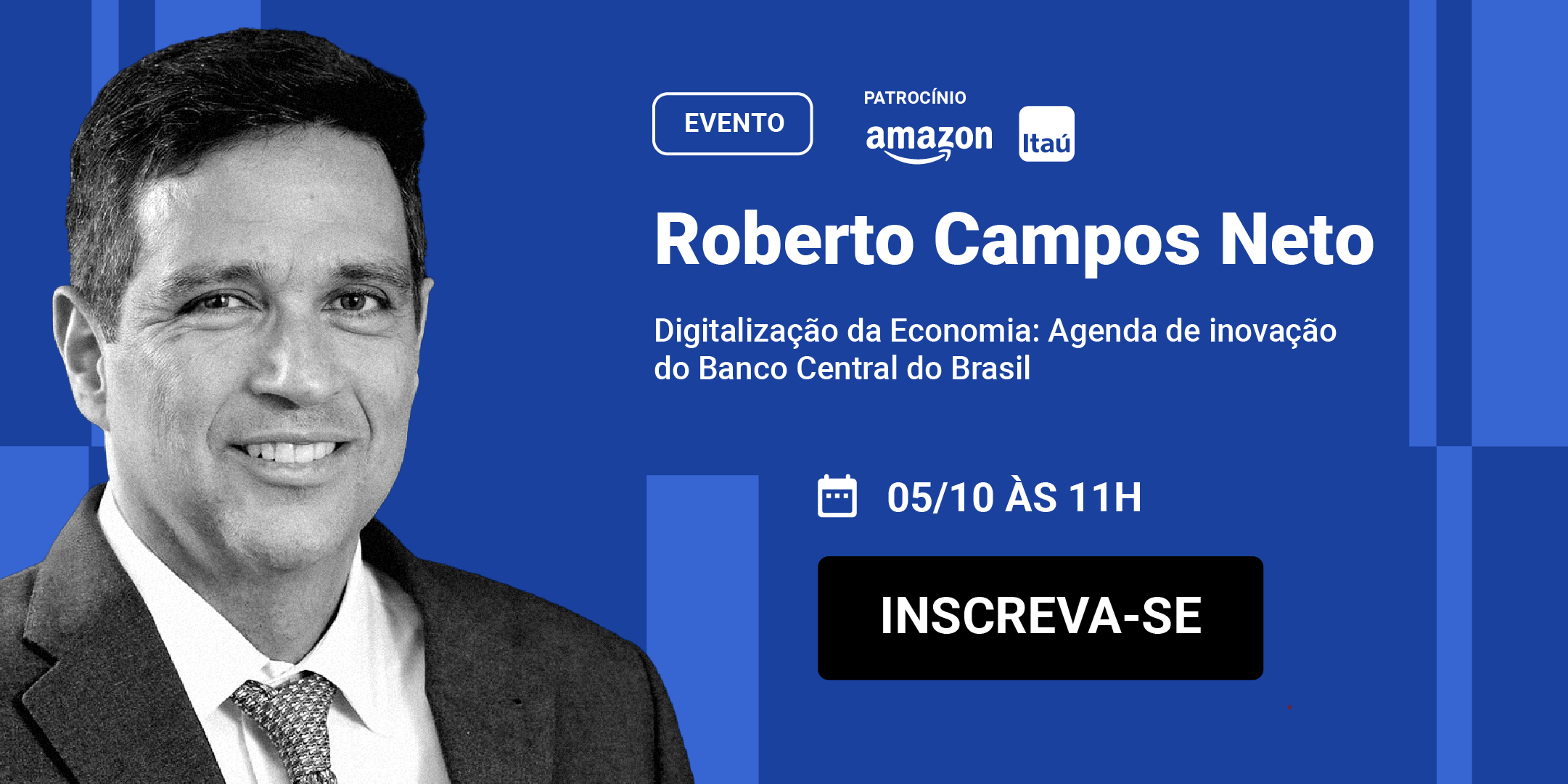 EVENTO

PATROCÍNIO

amazon

Itaú

Roberto Campos Neto

Digitalização da Economia: Agenda de inovação do Banco Central do Brasil

05/10 ÀS 11H

INSCREVA-SE